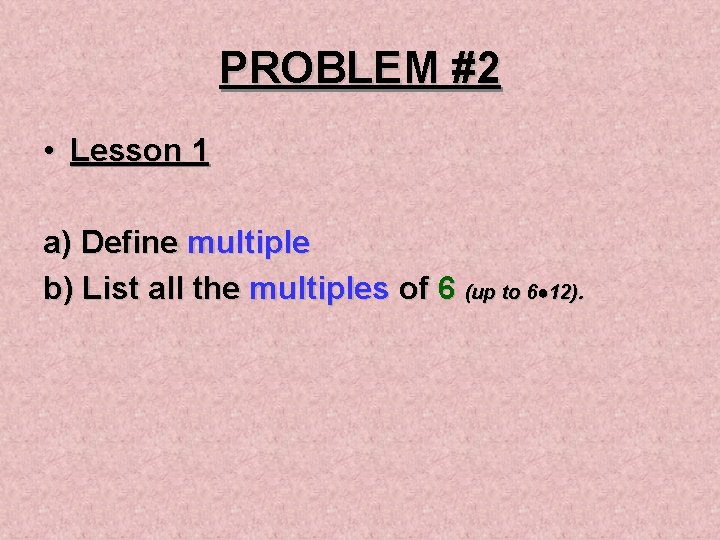 PROBLEM #2

• Lesson 1

a) Define multiple
b) List all the multiples of 6 (up to $6 \bullet 12$).